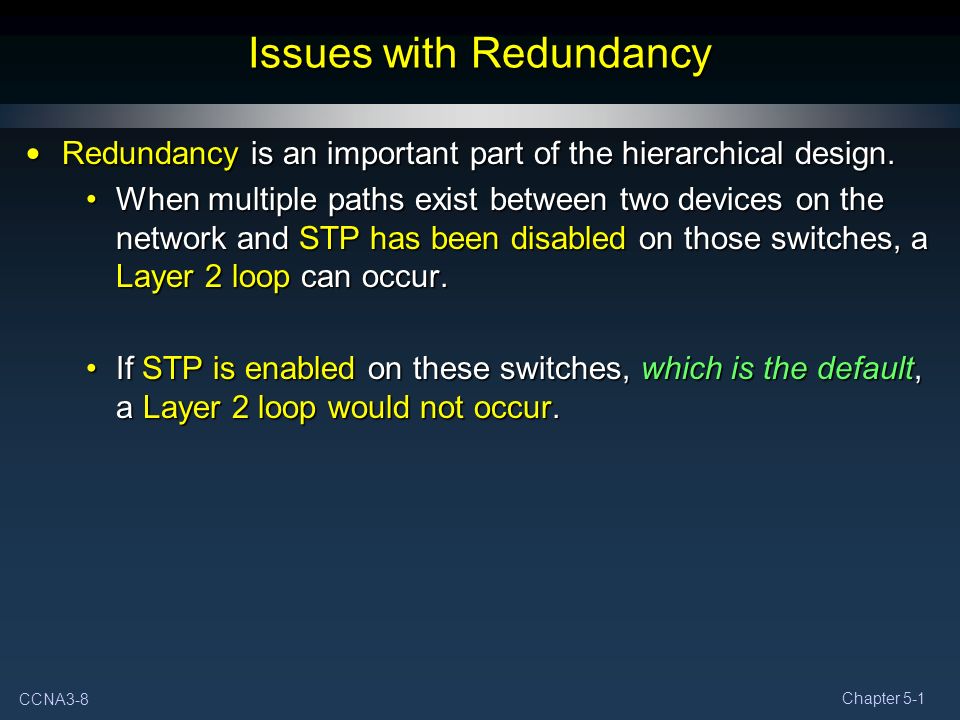 Issues with Redundancy

• Redundancy is an important part of the hierarchical design.

• When multiple paths exist between two devices on the network and STP has been disabled on those switches, a Layer 2 loop can occur.

• If STP is enabled on these switches, which is the default, a Layer 2 loop would not occur.

CCNA3-8

Chapter 5-1